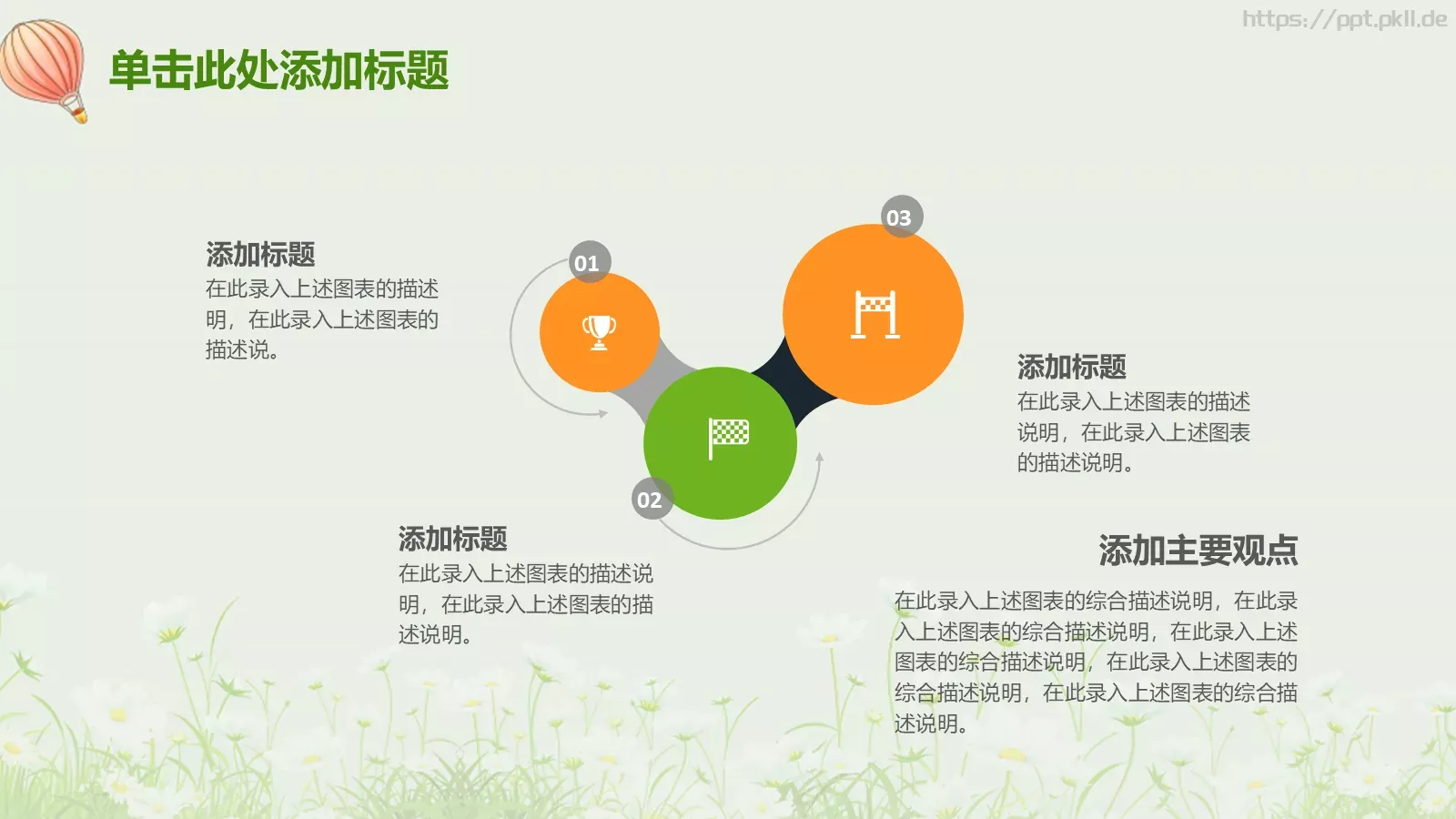 https://ppt.pkll.de

单击此处添加标题

添加标题
在此录入上述图表的描述明，在此录入上述图表的描述说。

01

03

添加标题
在此录入上述图表的描述说明，在此录入上述图表的描述说明。

02

添加标题
在此录入上述图表的描述说明，在此录入上述图表的描述说明。

添加主要观点
在此录入上述图表的综合描述说明，在此录入上述图表的综合描述说明，在此录入上述图表的综合描述说明，在此录入上述图表的综合描述说明，在此录入上述图表的综合描述说明。